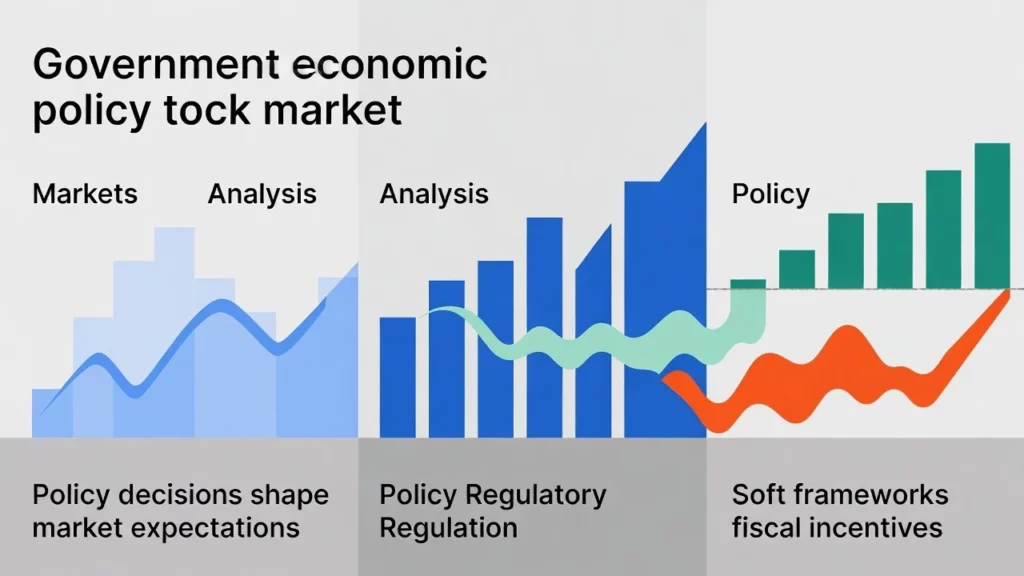 Government economic policy tock market

Markets

Analysis

Analysis

Policy

Policy decisions shape market expectations

Policy Regulatory Regulation

Soft frameworks fiscal incentives